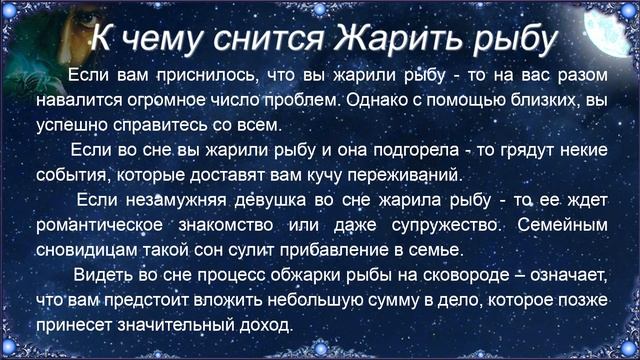 К чему снится Жарить рыбу

Если вам приснилось, что вы жарили рыбу - то на вас разом навалится огромное число проблем. Однако с помощью близких, вы успешно справитесь со всем.

Если во сне вы жарили рыбу и она подгорела - то грядут некие события, которые доставят вам кучу переживаний.

Если незамужняя девушка во сне жарила рыбу - то ее ждет романтическое знакомство или даже супружество. Семейным сновидицам такой сон сулит прибавление в семье.

Видеть во сне процесс обжарки рыбы на сковороде – означает, что вам предстоит вложить небольшую сумму в дело, которое позже принесет значительный доход.